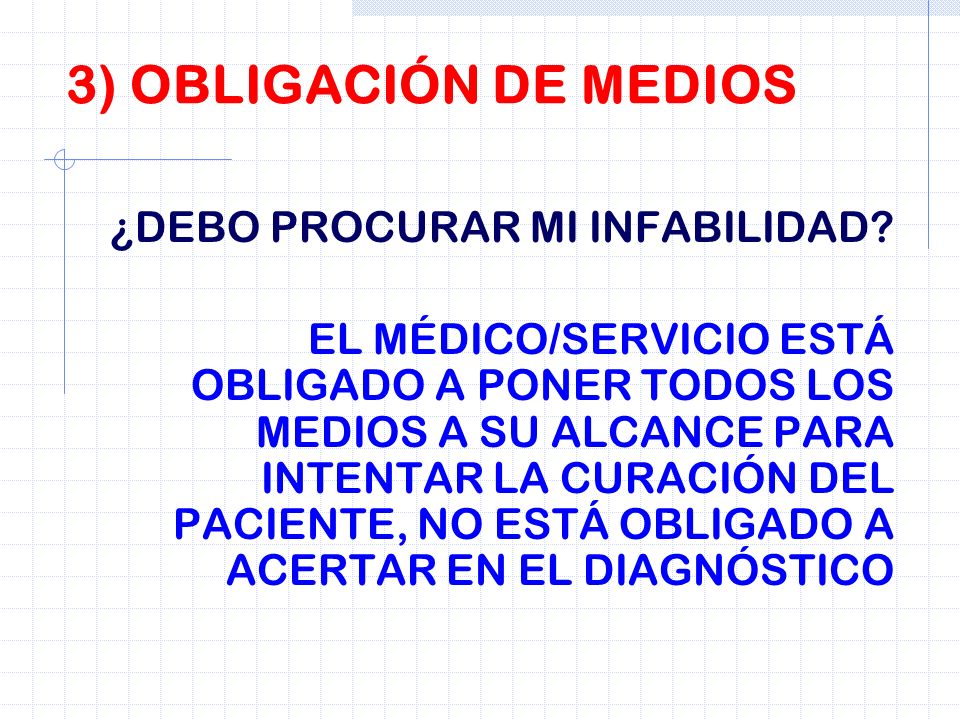 3) OBLIGACIÓN DE MEDIOS

¿DEBO PROCURAR MI INFABILIDAD?

EL MÉDICO/SERVICIO ESTÁ OBLIGADO A PONER TODOS LOS MEDIOS A SU ALCANCE PARA INTENTAR LA CURACIÓN DEL PACIENTE, NO ESTÁ OBLIGADO A ACERTAR EN EL DIAGNÓSTICO